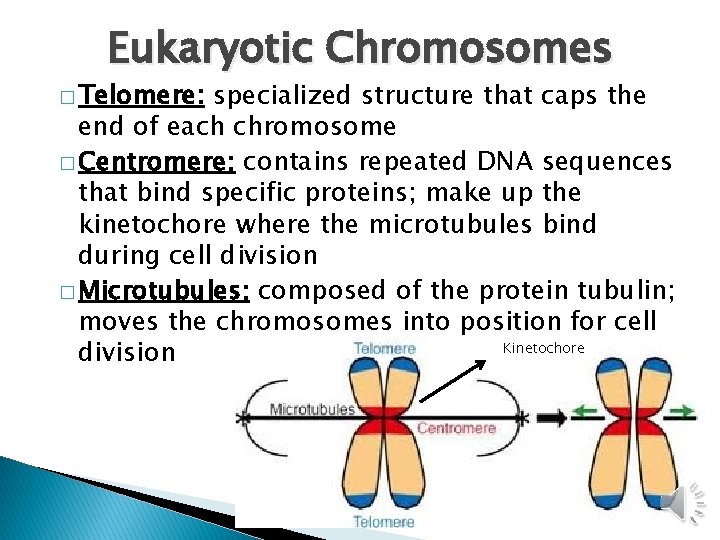 Eukaryotic Chromosomes

□ Telomere: specialized structure that caps the end of each chromosome

□ Centromere: contains repeated DNA sequences that bind specific proteins; make up the kinetochore where the microtubules bind during cell division

□ Microtubules: composed of the protein tubulin; moves the chromosomes into position for cell division

Telomere
Kinetochore
Microtubules
Centromere
Telomere